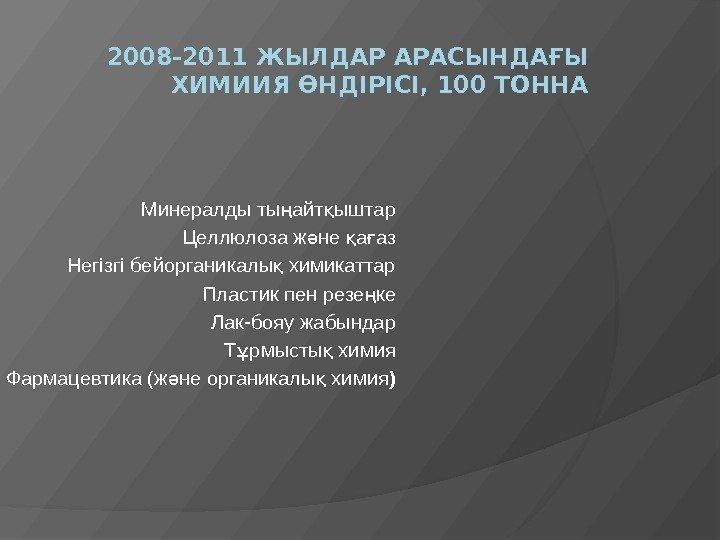 2008-2011 ЖЫЛДАР АРАСЫНДАҒЫ ХИМИИЯ ӨНДІРІСІ, 100 ТОННА

Минералды тыңайтқыштар
Целлюлоза және қағаз
Негізгі бейорганикалық химикаттар
Пластик пен резеңке
Лак-бояу жабындар
Тұрмыстық химия
Фармацевтика (және органикалық химия)